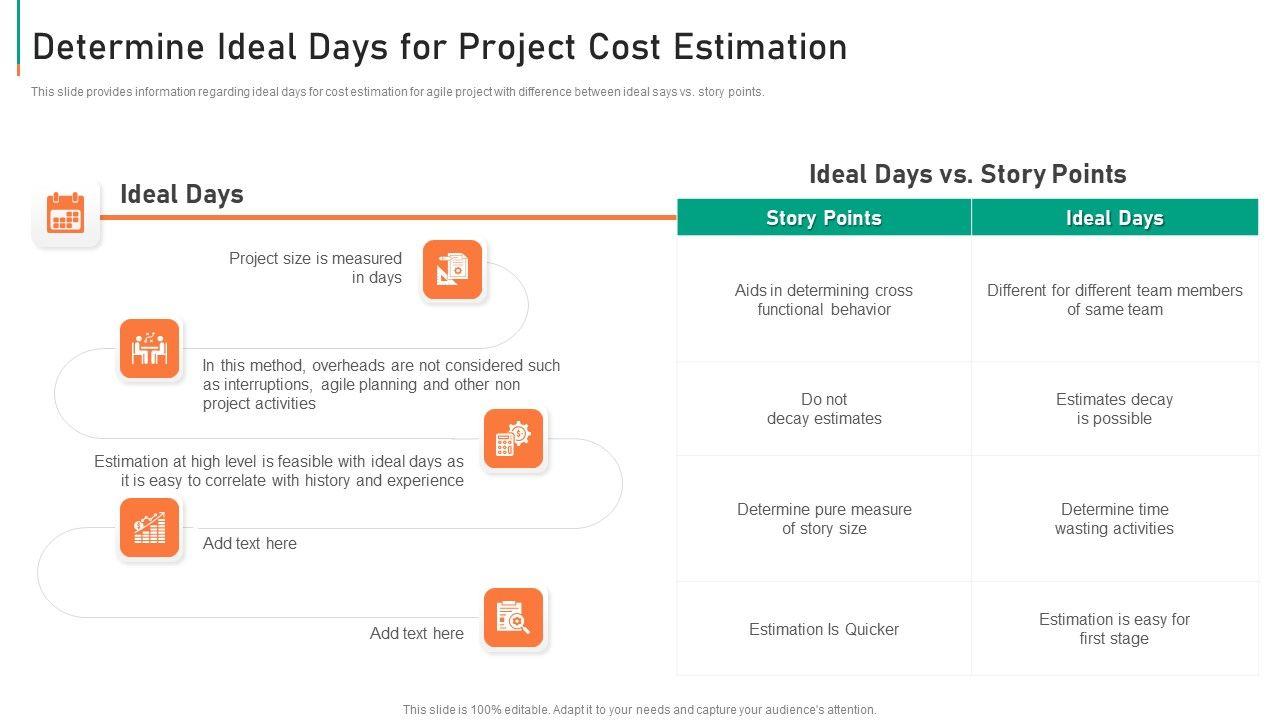 Determine Ideal Days for Project Cost Estimation

This slide provides information regarding ideal days for cost estimation for agile project with difference between ideal says vs. story points.

Ideal Days

Project size is measured in days

In this method, overheads are not considered such as interruptions, agile planning and other non project activities

Estimation at high level is feasible with ideal days as it is easy to correlate with history and experience

Add text here

Add text here

Ideal Days vs. Story Points

| Story Points | Ideal Days |
|---|---|
| Aids in determining cross functional behavior | Different for different team members of same team |
| Do not decay estimates | Estimates decay is possible |
| Determine pure measure of story size | Determine time wasting activities |
| Estimation Is Quicker | Estimation is easy for first stage |

This slide is 100% editable. Adapt it to your needs and capture your audience's attention.